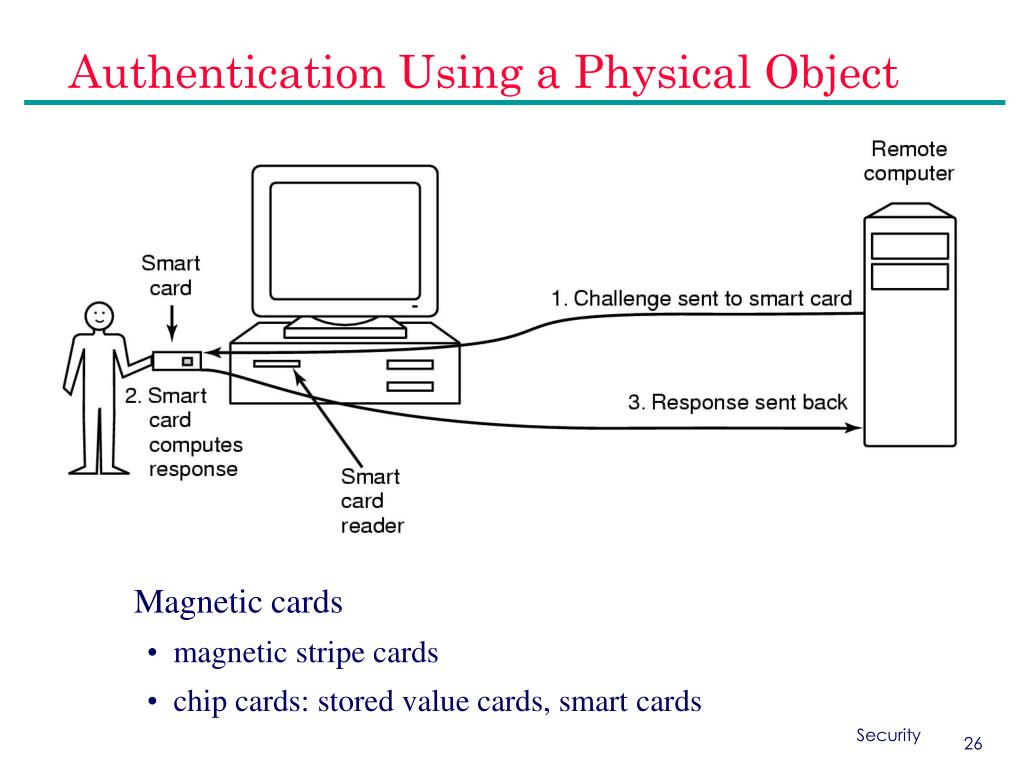 Authentication Using a Physical Object

Remote computer

Smart card

1. Challenge sent to smart card

2. Smart card computes response

3. Response sent back

Smart card reader

Magnetic cards

• magnetic stripe cards

• chip cards: stored value cards, smart cards

Security

26